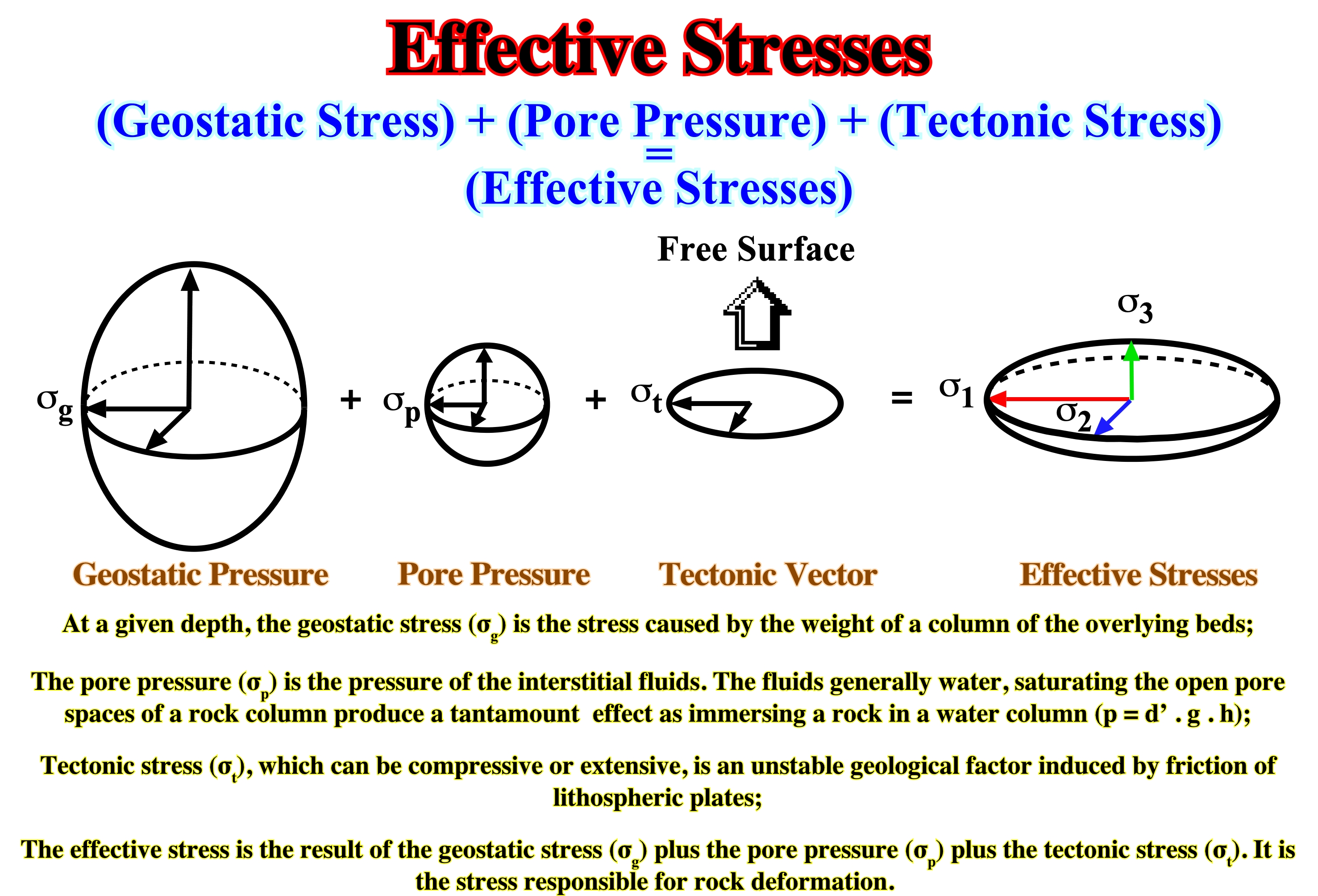 Effective Stresses

(Geostatic Stress) + (Pore Pressure) + (Tectonic Stress)
=
(Effective Stresses)

Free Surface

$\sigma_g$ + $\sigma_p$ + $\sigma_t$ = $\sigma_1$ $\sigma_2$ $\sigma_3$

Geostatic Pressure Pore Pressure Tectonic Vector Effective Stresses

At a given depth, the geostatic stress ($\sigma_g$) is the stress caused by the weight of a column of the overlying beds;

The pore pressure ($\sigma_p$) is the pressure of the interstitial fluids. The fluids generally water, saturating the open pore spaces of a rock column produce a tantamount effect as immersing a rock in a water column (p = d' . g . h);

Tectonic stress ($\sigma_t$), which can be compressive or extensive, is an unstable geological factor induced by friction of lithospheric plates;

The effective stress is the result of the geostatic stress ($\sigma_g$) plus the pore pressure ($\sigma_p$) plus the tectonic stress ($\sigma_t$). It is the stress responsible for rock deformation.